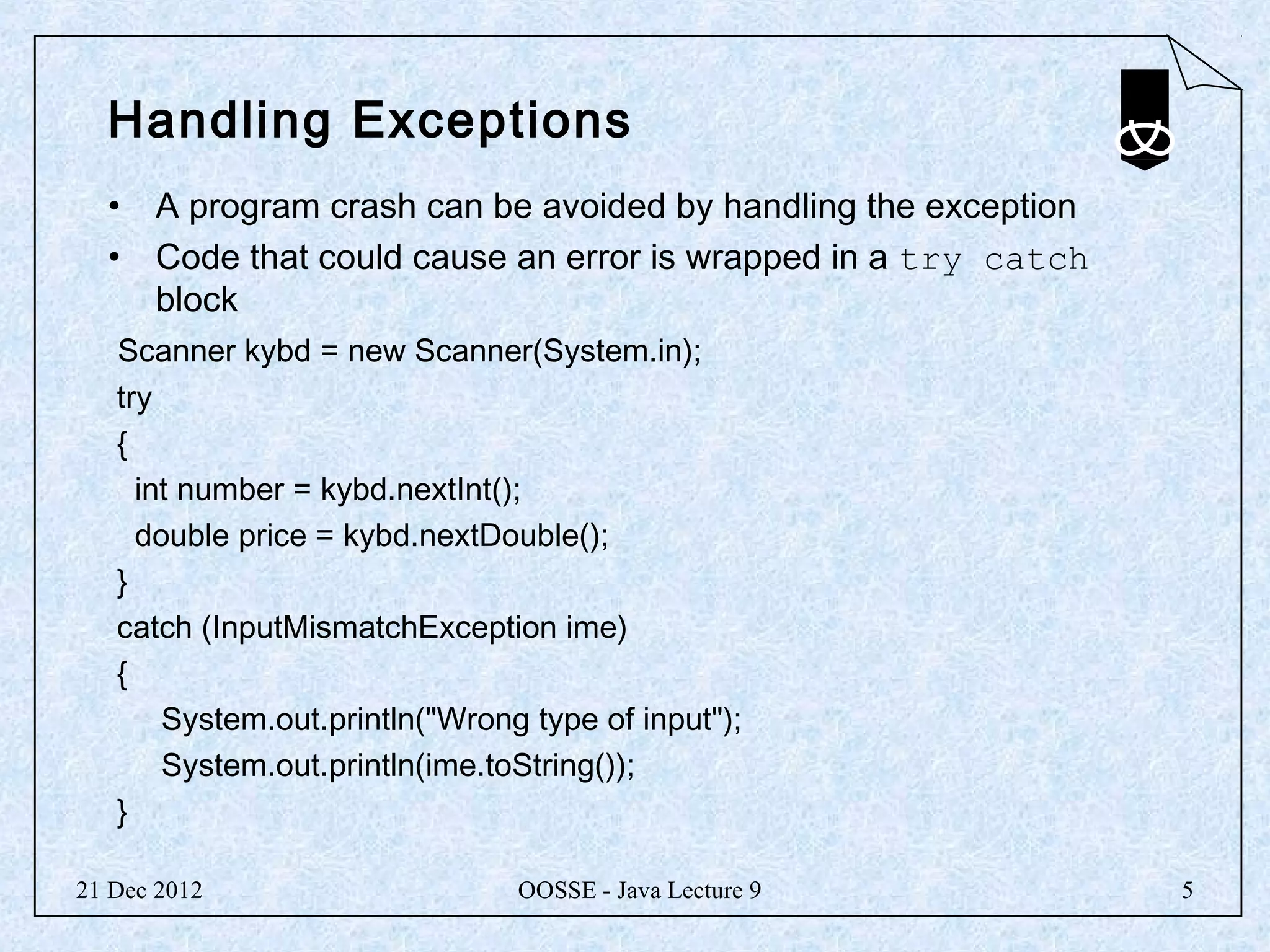 Handling Exceptions

• A program crash can be avoided by handling the exception
• Code that could cause an error is wrapped in a try catch block

Scanner kybd = new Scanner(System.in);
try
{
  int number = kybd.nextInt();
  double price = kybd.nextDouble();
}
catch (InputMismatchException ime)
{
    System.out.println("Wrong type of input");
    System.out.println(ime.toString());
}

21 Dec 2012 OOSSE - Java Lecture 9 5